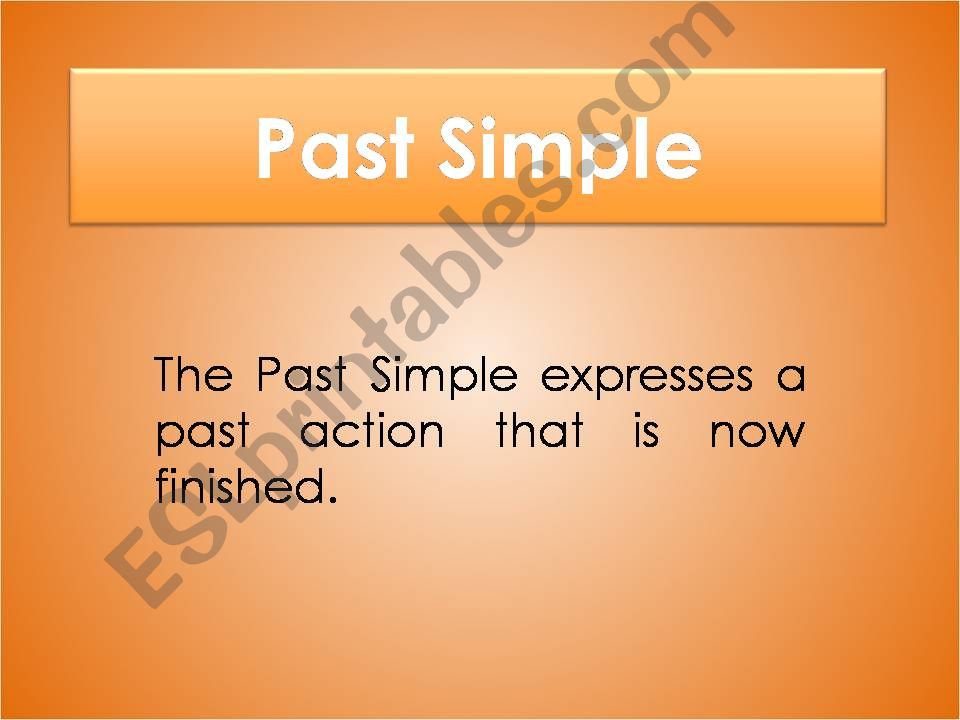 Past Simple

The Past Simple expresses a past action that is now finished.

ESLprintables.com